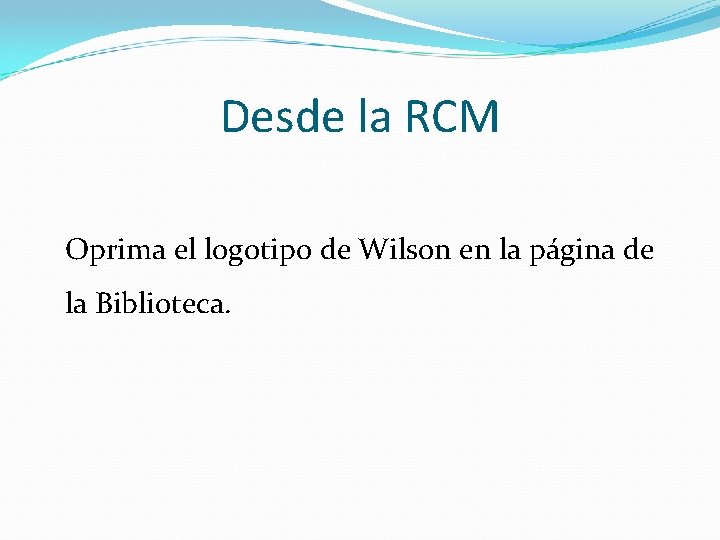 Desde la RCM

Oprima el logotipo de Wilson en la página de la Biblioteca.